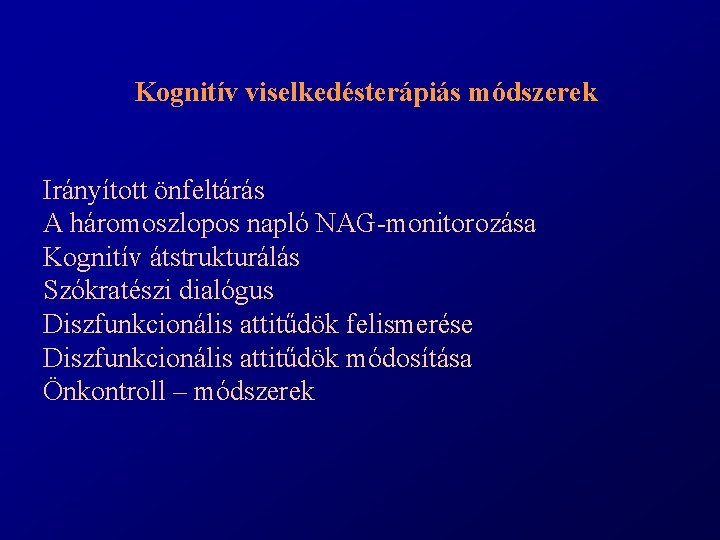 Kognitív viselkedésterápiás módszerek

Irányított önfeltárás
A háromoszlopos napló NAG-monitorozása
Kognitív átstrukturálás
Szókratészi dialógus
Diszfunkcionális attitűdök felismerése
Diszfunkcionális attitűdök módosítása
Önkontroll – módszerek